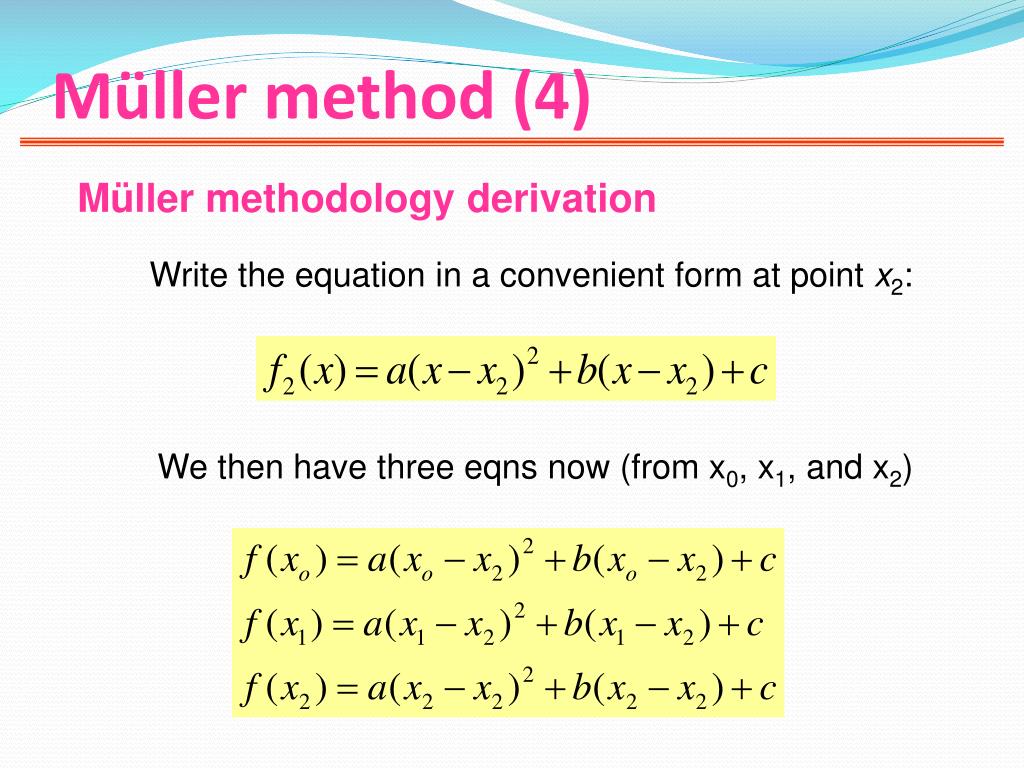 Müller method (4)

Müller methodology derivation

Write the equation in a convenient form at point $x_2$:

$f_2(x) = a(x - x_2)^2 + b(x - x_2) + c$

We then have three eqns now (from $x_0$, $x_1$, and $x_2$)

$f(x_o) = a(x_o - x_2)^2 + b(x_o - x_2) + c$
$f(x_1) = a(x_1 - x_2)^2 + b(x_1 - x_2) + c$
$f(x_2) = a(x_2 - x_2)^2 + b(x_2 - x_2) + c$